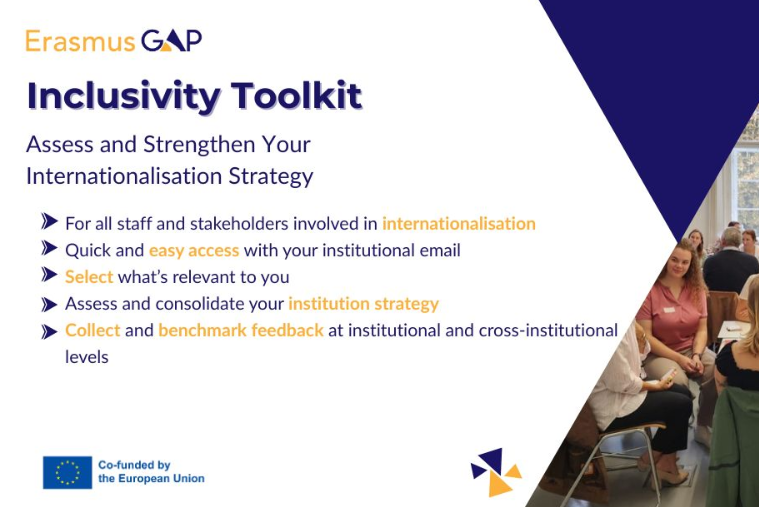 Erasmus GAP

Inclusivity Toolkit

Assess and Strengthen Your Internationalisation Strategy

For all staff and stakeholders involved in internationalisation
Quick and easy access with your institutional email
Select what's relevant to you
Assess and consolidate your institution strategy
Collect and benchmark feedback at institutional and cross-institutional levels

Co-funded by the European Union